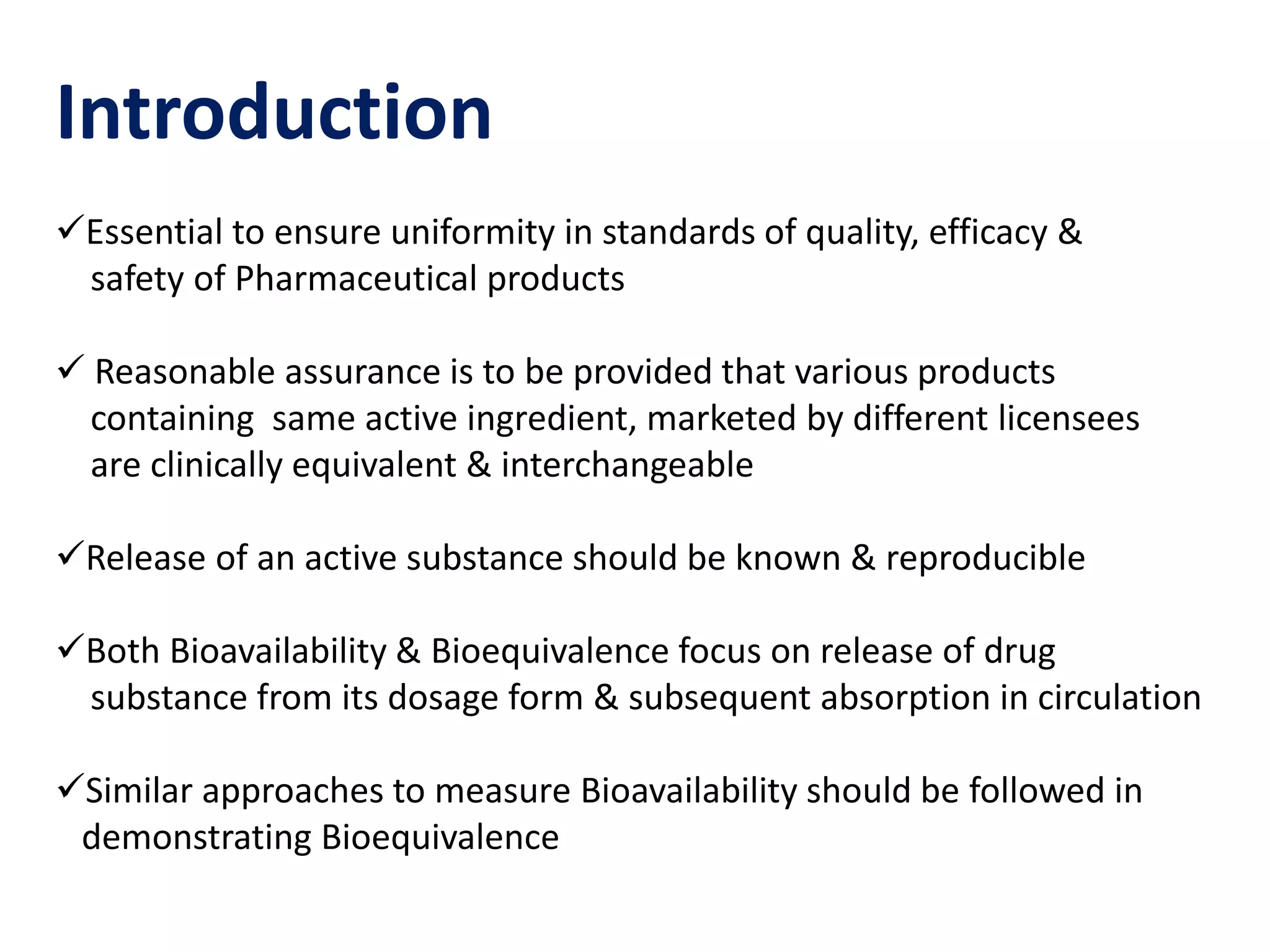 Introduction

✓Essential to ensure uniformity in standards of quality, efficacy & safety of Pharmaceutical products

✓ Reasonable assurance is to be provided that various products containing same active ingredient, marketed by different licensees are clinically equivalent & interchangeable

✓Release of an active substance should be known & reproducible

✓Both Bioavailability & Bioequivalence focus on release of drug substance from its dosage form & subsequent absorption in circulation

✓Similar approaches to measure Bioavailability should be followed in demonstrating Bioequivalence